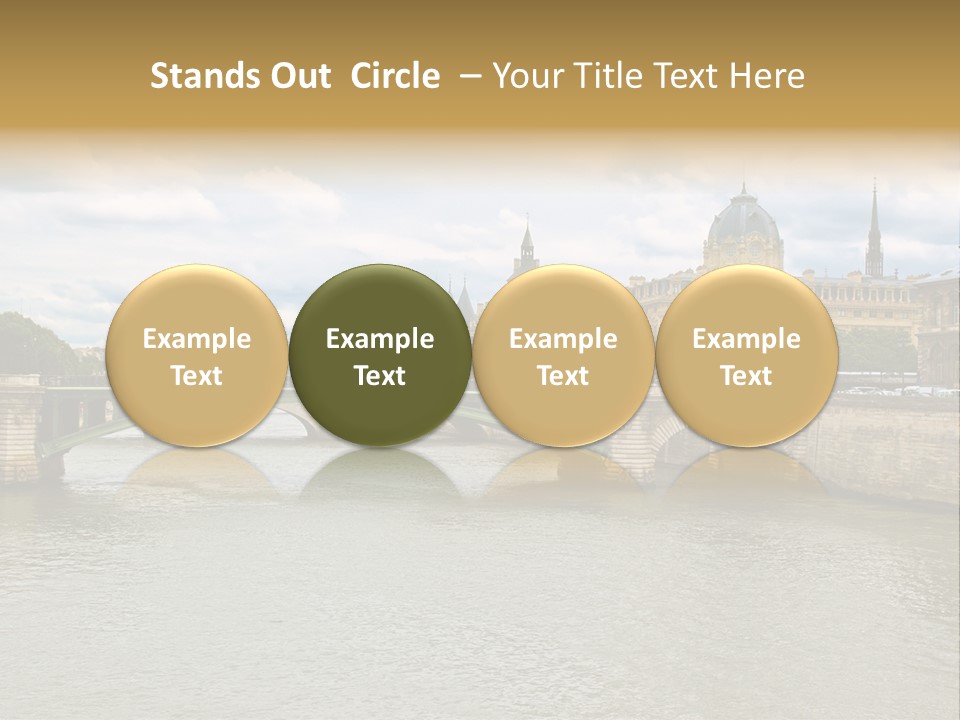 Stands Out Circle – Your Title Text Here

Example Text

Example Text

Example Text

Example Text